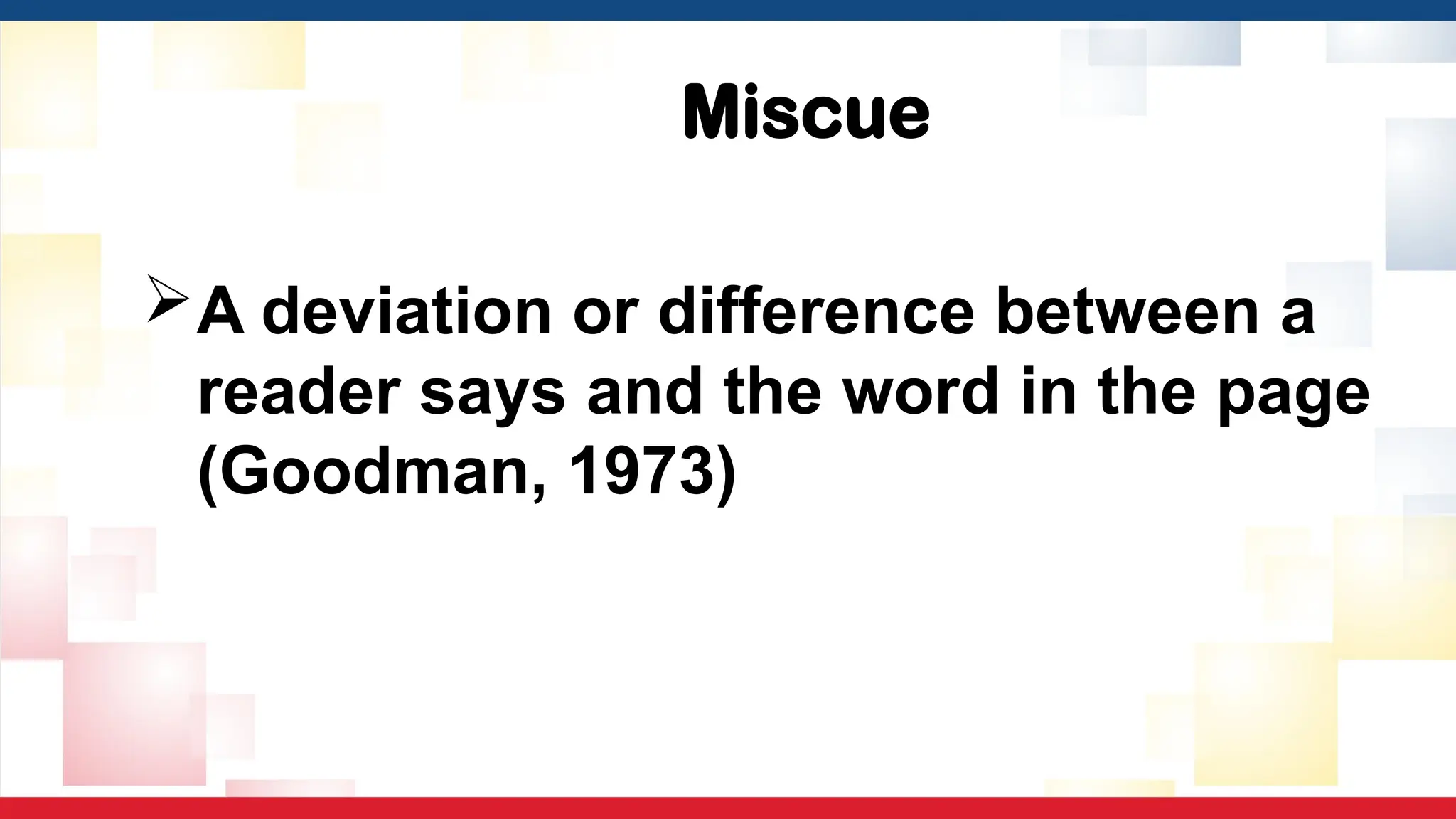 Miscue

➢ A deviation or difference between a reader says and the word in the page (Goodman, 1973)